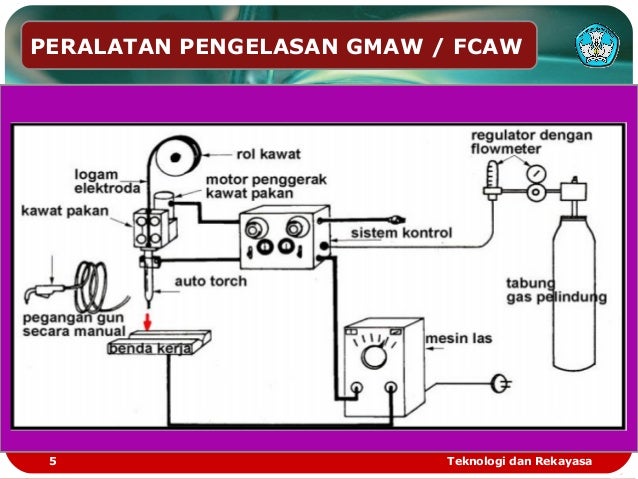 PERALATAN PENGELASAN GMAW / FCAW

rol kawat

logam elektroda

motor penggerak kawat pakan

kawat pakan

regulator dengan flowmeter

sistem kontrol

auto torch

tabung gas pelindung

pegangan gun secara manual

benda kerja

mesin las

5

Teknologi dan Rekayasa